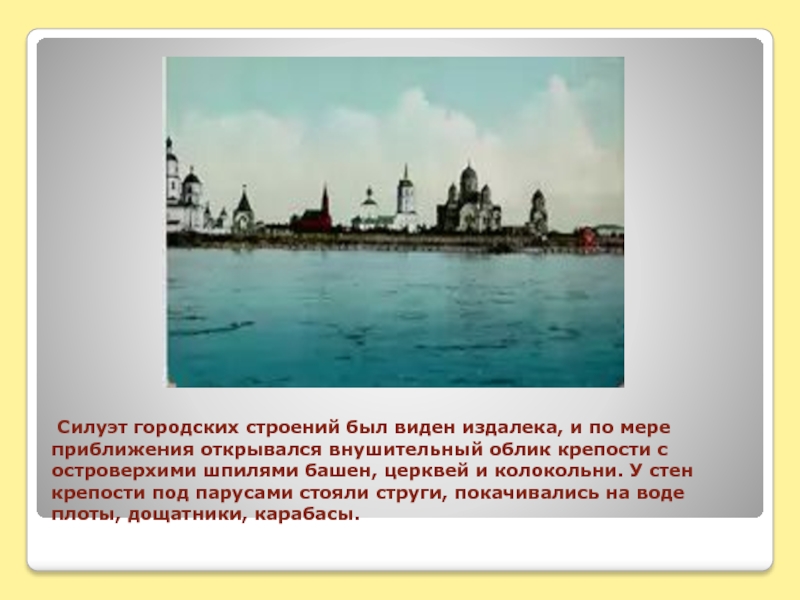 Силуэт городских строений был виден издалека, и по мере приближения открывался внушительный облик крепости с островерхими шпилями башен, церквей и колокольни. У стен крепости под парусами стояли струги, покачивались на воде плоты, дощатники, карабасы.